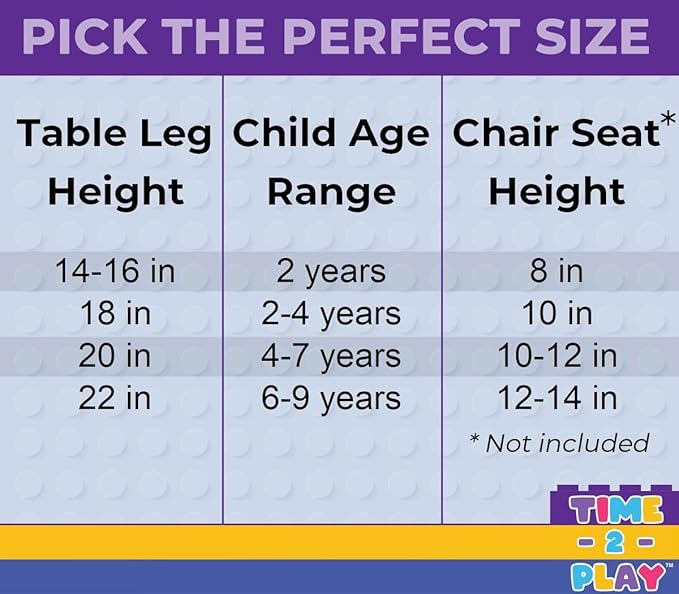 PICK THE PERFECT SIZE

| Table Leg Height | Child Age Range | Chair Seat* Height |
|---|---|---|
| 14-16 in | 2 years | 8 in |
| 18 in | 2-4 years | 10 in |
| 20 in | 4-7 years | 10-12 in |
| 22 in | 6-9 years | 12-14 in |

* Not included

TIME - 2 - PLAY™